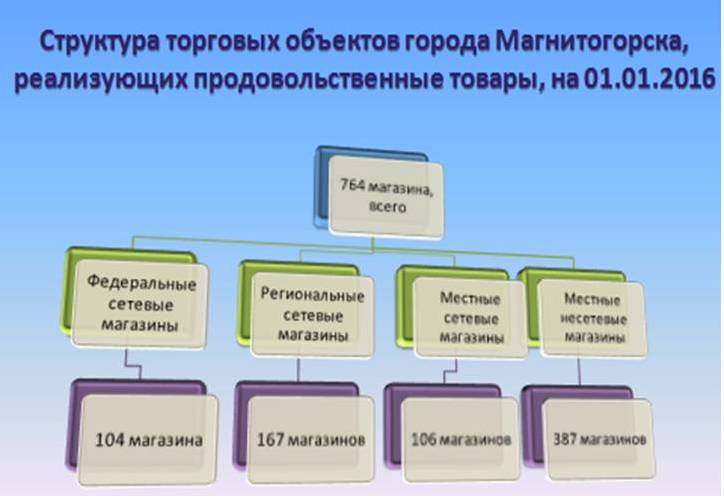 Структура торговых объектов города Магнитогорска, реализующих продовольственные товары, на 01.01.2016

764 магазина, всего

Федеральные сетевые магазины

Региональные сетевые магазины

Местные сетевые магазины

Местные несетевые магазины

104 магазина

167 магазинов

106 магазинов

387 магазинов